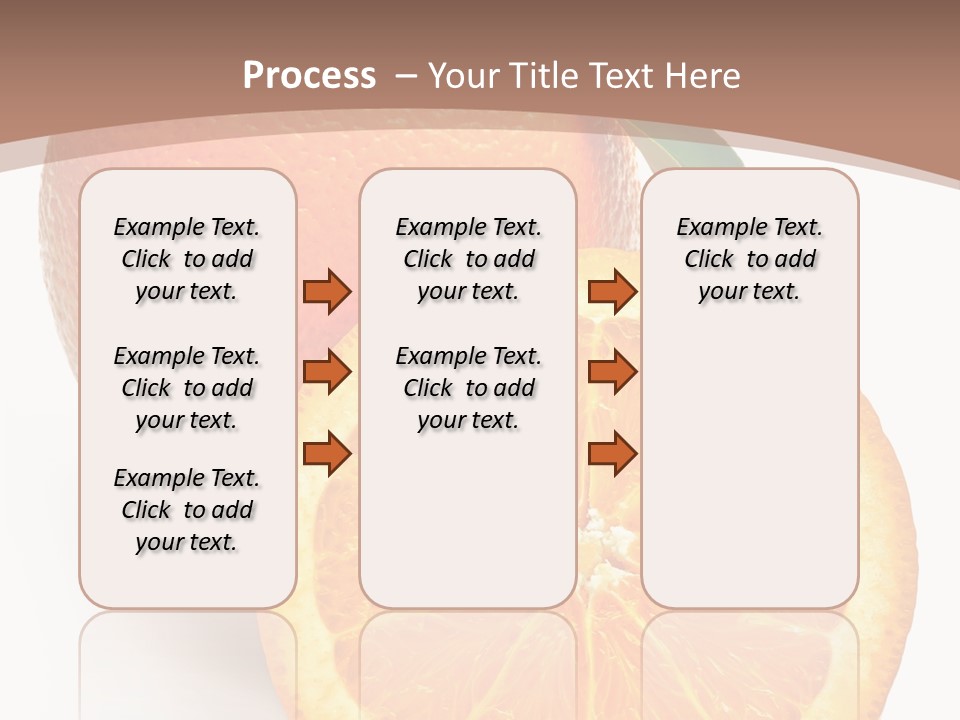 Process – Your Title Text Here

Example Text. Click to add your text.

Example Text. Click to add your text.

Example Text. Click to add your text.

Example Text. Click to add your text.

Example Text. Click to add your text.

Example Text. Click to add your text.